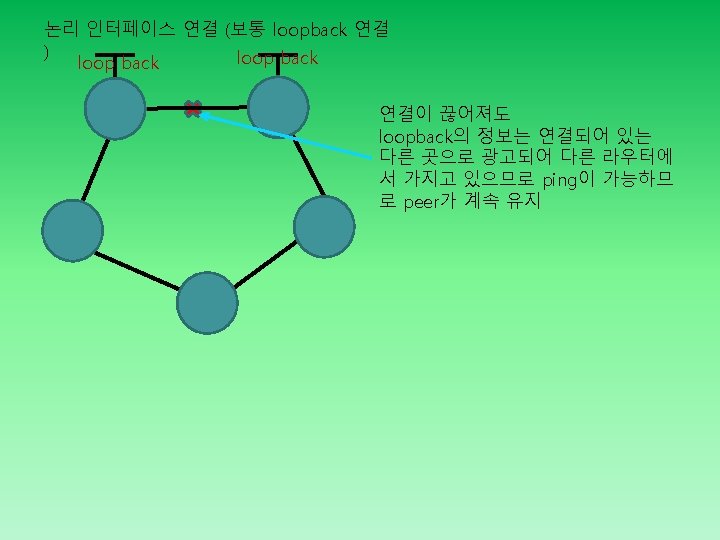 논리 인터페이스 연결 (보통 loopback 연결 )

loop back

loop back

연결이 끊어져도 loopback의 정보는 연결되어 있는 다른 곳으로 광고되어 다른 라우터에서 가지고 있으므로 ping이 가능하므로 peer가 계속 유지